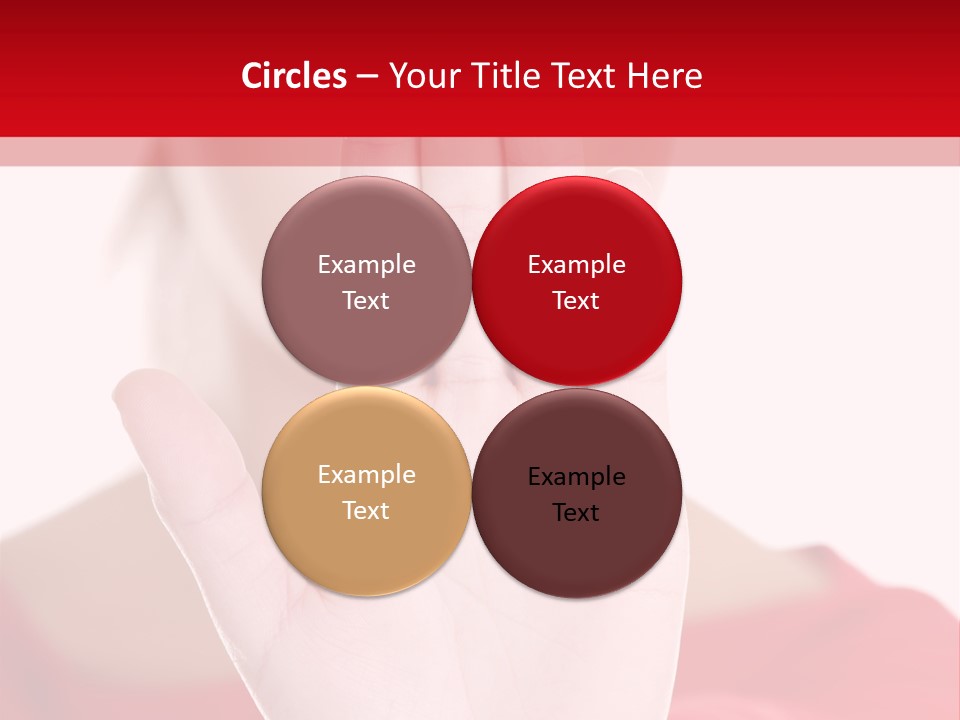 Circles – Your Title Text Here

Example Text

Example Text

Example Text

Example Text